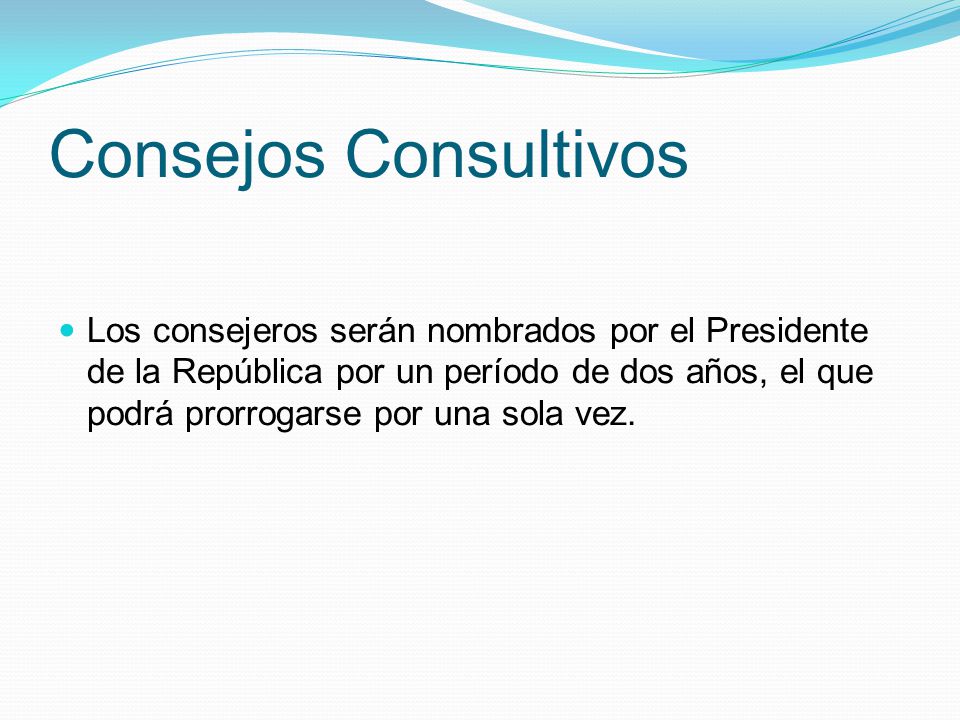 Consejos Consultivos

Los consejeros serán nombrados por el Presidente de la República por un período de dos años, el que podrá prorrogarse por una sola vez.